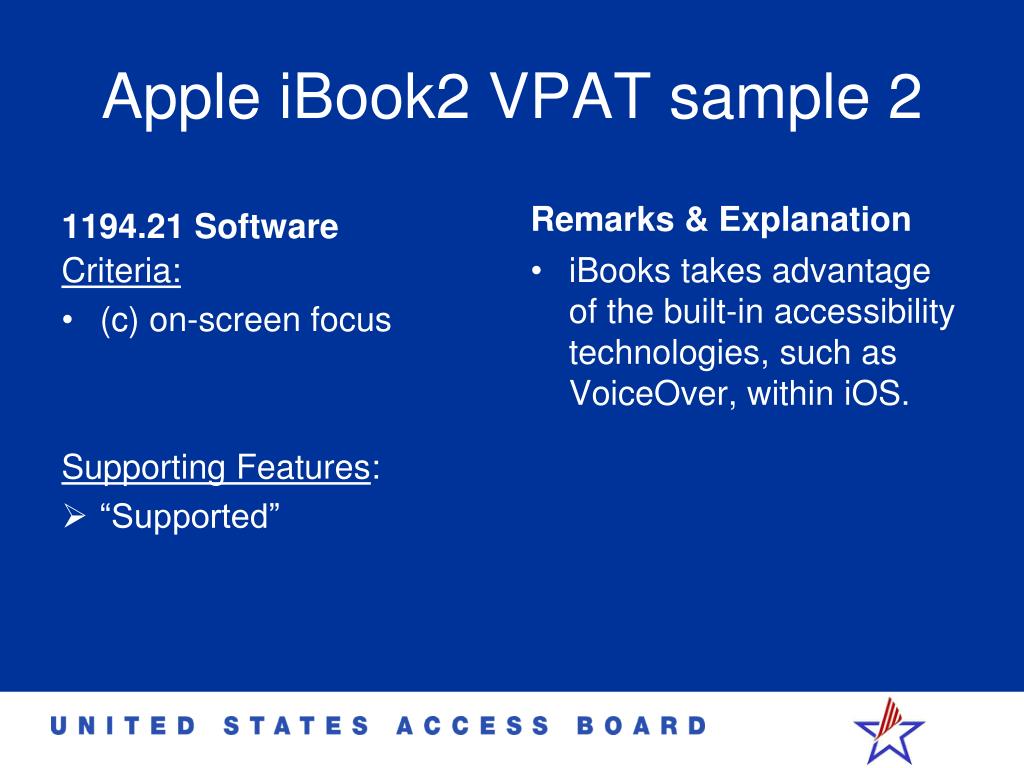 Apple iBook2 VPAT sample 2

1194.21 Software

Criteria:

• (c) on-screen focus

Supporting Features:

➢ “Supported”

Remarks & Explanation

• iBooks takes advantage of the built-in accessibility technologies, such as VoiceOver, within iOS.

UNITED STATES ACCESS BOARD